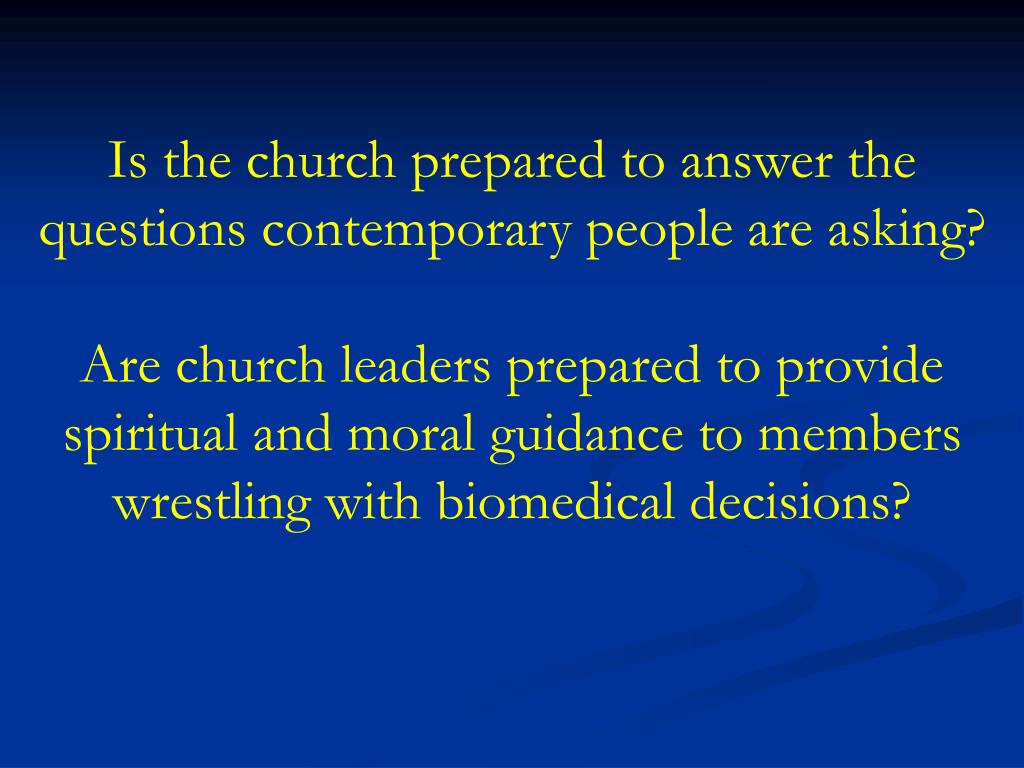 Is the church prepared to answer the questions contemporary people are asking?

Are church leaders prepared to provide spiritual and moral guidance to members wrestling with biomedical decisions?